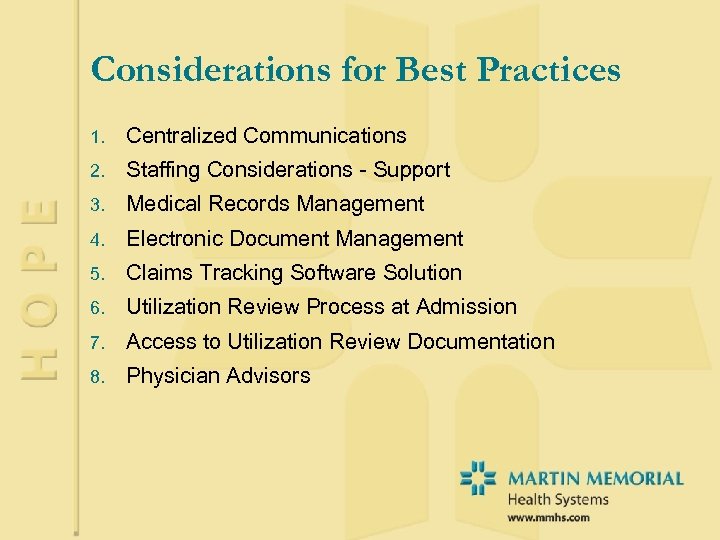 HOPE

Considerations for Best Practices

1. Centralized Communications
2. Staffing Considerations - Support
3. Medical Records Management
4. Electronic Document Management
5. Claims Tracking Software Solution
6. Utilization Review Process at Admission
7. Access to Utilization Review Documentation
8. Physician Advisors

MARTIN MEMORIAL
Health Systems
www.mmhs.com